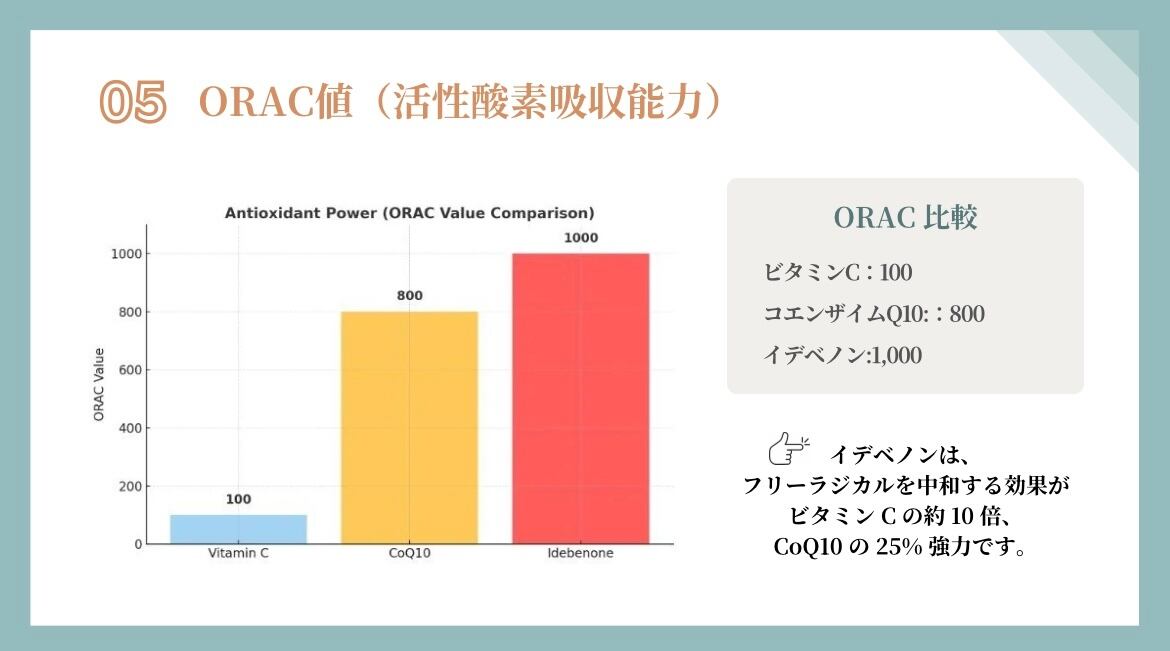 05 ORAC値（活性酸素吸収能力）

Antioxidant Power (ORAC Value Comparison)

ORAC Value

1000
800
600
400
200
0

100
800
1000

Vitamin C
CoQ10
Idebenone

ORAC 比較

ビタミンC：100

コエンザイムQ10:：800

イデベノン:1,000

イデベノンは、
フリーラジカルを中和する効果が
ビタミン C の約 10 倍、
CoQ10 の 25% 強力です。